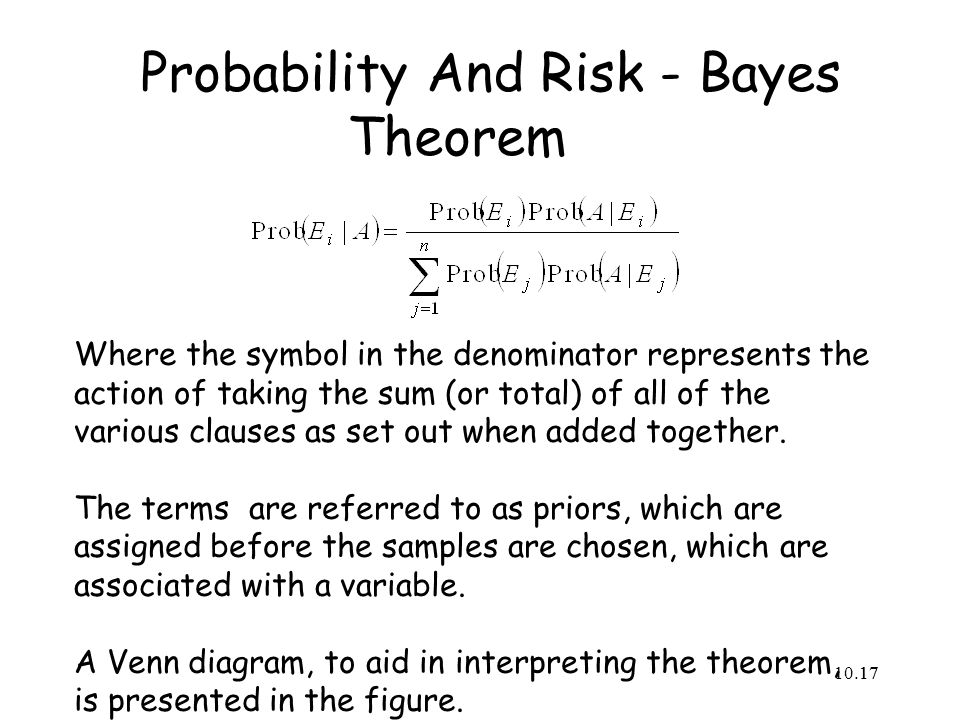 Probability And Risk - Bayes Theorem

$\text{Prob}(E_i \mid A) = \frac{\text{Prob}(E_i)\text{Prob}(A \mid E_i)}{\sum_{j=1}^{n} \text{Prob}(E_j)\text{Prob}(A \mid E_j)}$

Where the symbol in the denominator represents the action of taking the sum (or total) of all of the various clauses as set out when added together.

The terms are referred to as priors, which are assigned before the samples are chosen, which are associated with a variable.

A Venn diagram, to aid in interpreting the theorem, is presented in the figure.

10.17